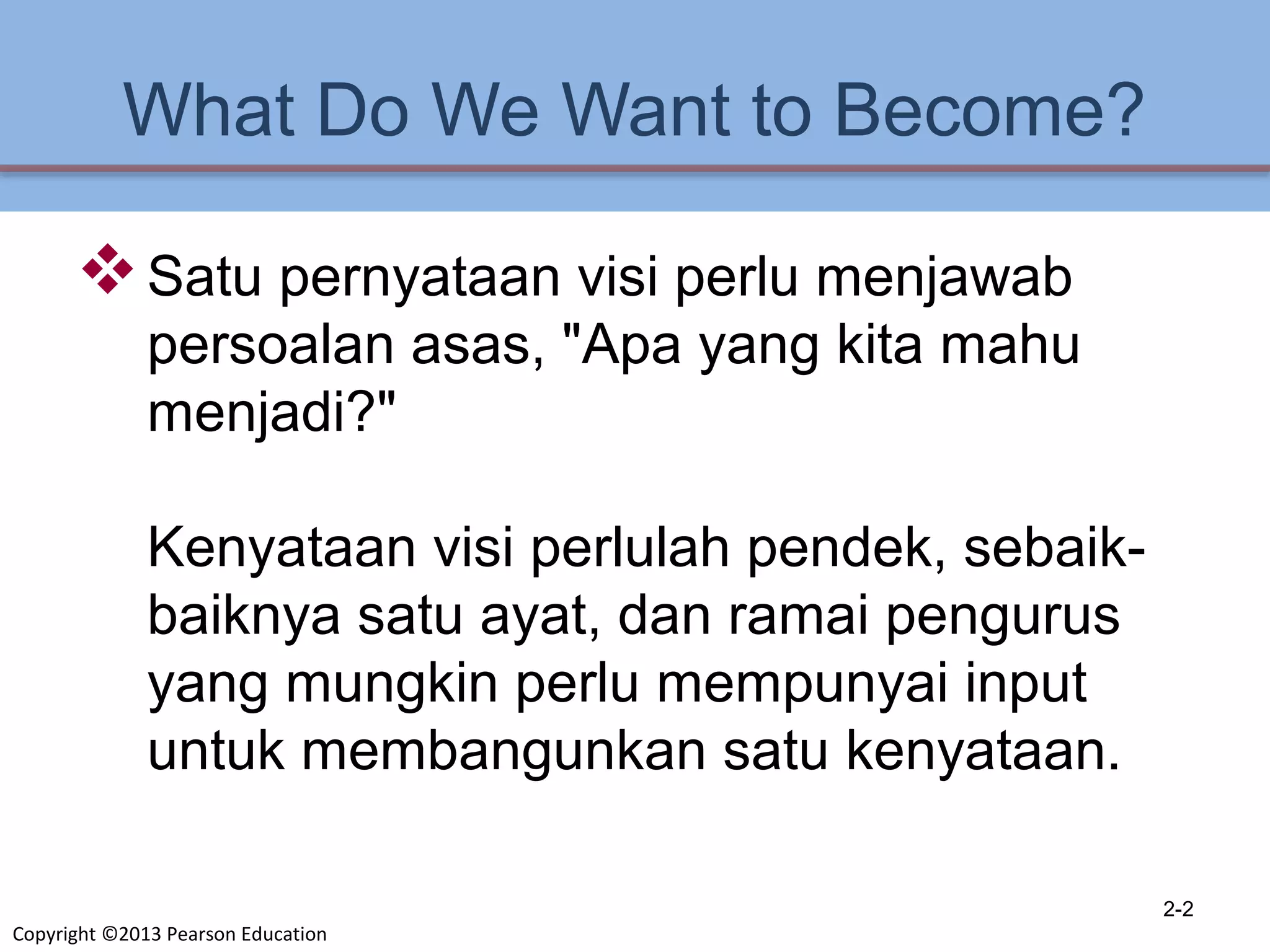 What Do We Want to Become?

Satu pernyataan visi perlu menjawab persoalan asas, "Apa yang kita mahu menjadi?"

Kenyataan visi perlulah pendek, sebaik-baiknya satu ayat, dan ramai pengurus yang mungkin perlu mempunyai input untuk membangunkan satu kenyataan.

2-2

Copyright ©2013 Pearson Education